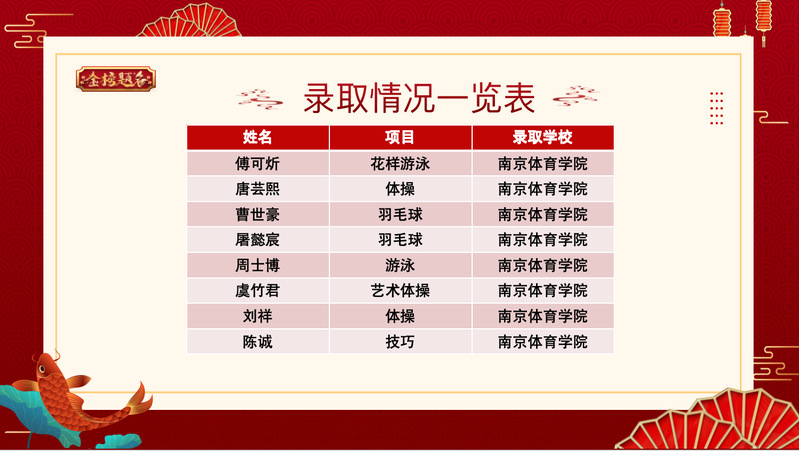 金榜题名

录取情况一览表

| 姓名 | 项目 | 录取学校 |
|---|---|---|
| 傅可炘 | 花样游泳 | 南京体育学院 |
| 唐芸熙 | 体操 | 南京体育学院 |
| 曹世豪 | 羽毛球 | 南京体育学院 |
| 屠懿宸 | 羽毛球 | 南京体育学院 |
| 周士博 | 游泳 | 南京体育学院 |
| 虞竹君 | 艺术体操 | 南京体育学院 |
| 刘祥 | 体操 | 南京体育学院 |
| 陈诚 | 技巧 | 南京体育学院 |